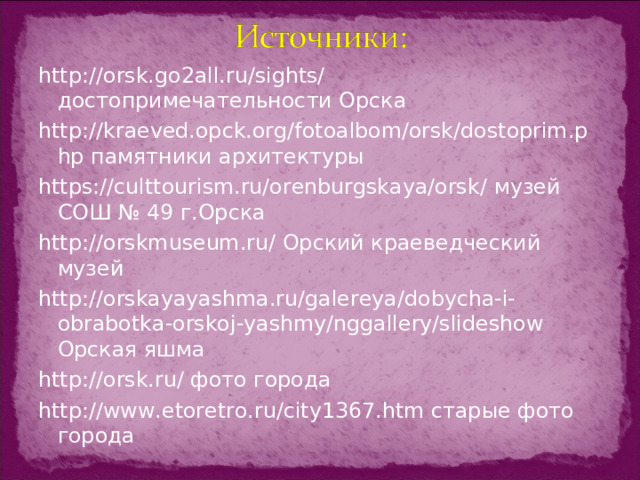 Источники:

http://orsk.go2all.ru/sights/ достопримечательности Орска

http://kraeved.opck.org/fotoalbom/orsk/dostoprim.php памятники архитектуры

https://culttourism.ru/orenburgskaya/orsk/ музей СОШ № 49 г.Орска

http://orskmuseum.ru/ Орский краеведческий музей

http://orskayayashma.ru/galereya/dobycha-i-obrabotka-orskoj-yashmy/nggallery/slideshow Орская яшма

http://orsk.ru/ фото города

http://www.etoretro.ru/city1367.htm старые фото города